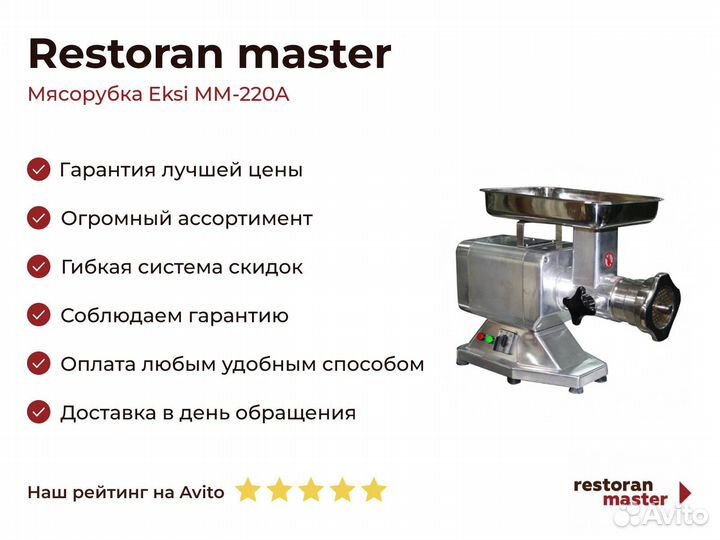 Restoran master
Мясорубка Eksi MM-220A

Гарантия лучшей цены
Огромный ассортимент
Гибкая система скидок
Соблюдаем гарантию
Оплата любым удобным способом
Доставка в день обращения

Наш рейтинг на Avito

restoran master

Avito